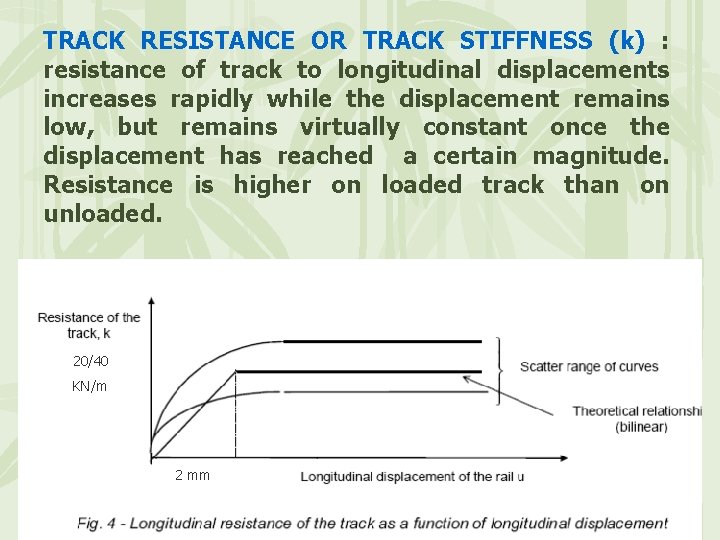 TRACK RESISTANCE OR TRACK STIFFNESS (k) : resistance of track to longitudinal displacements increases rapidly while the displacement remains low, but remains virtually constant once the displacement has reached a certain magnitude. Resistance is higher on loaded track than on unloaded.

Resistance of the track, k

20/40

KN/m

Scatter range of curves

Theoretical relationshi (bilinear)

2 mm

Longitudinal displacement of the rail u

Fig. 4 - Longitudinal resistance of the track as a function of longitudinal displacement